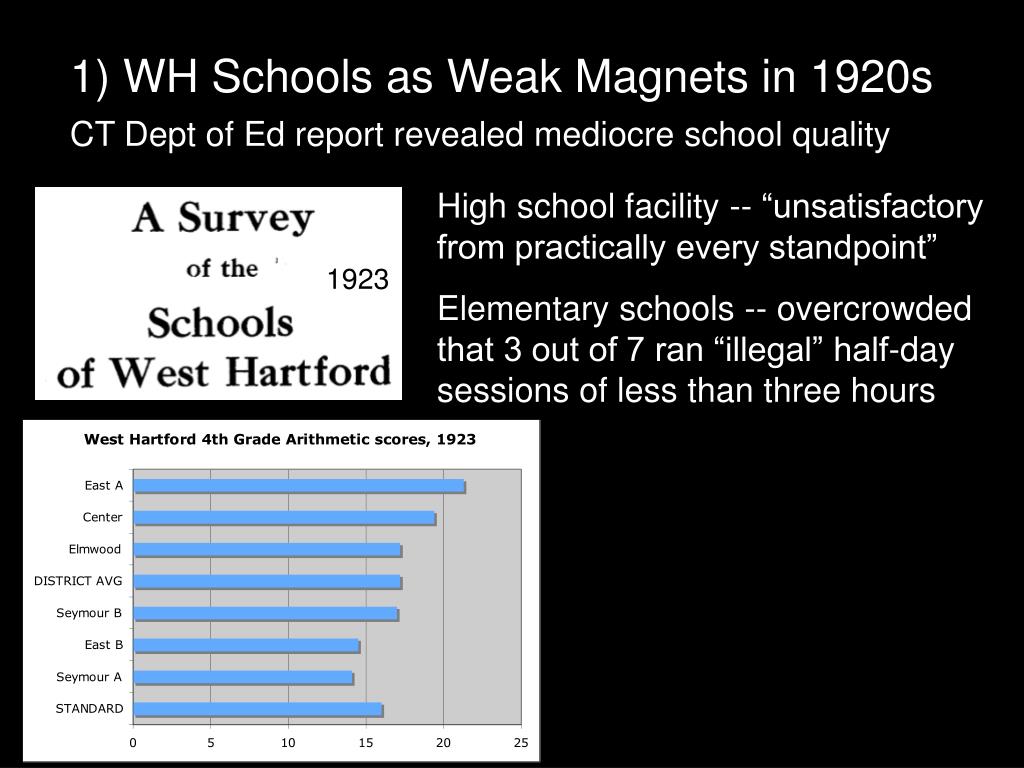 1) WH Schools as Weak Magnets in 1920s

CT Dept of Ed report revealed mediocre school quality

A Survey of the Schools of West Hartford

1923

High school facility -- “unsatisfactory from practically every standpoint”

Elementary schools -- overcrowded that 3 out of 7 ran “illegal” half-day sessions of less than three hours

West Hartford 4th Grade Arithmetic scores, 1923

East A
Center
Elmwood
DISTRICT AVG
Seymour B
East B
Seymour A
STANDARD

0 5 10 15 20 25